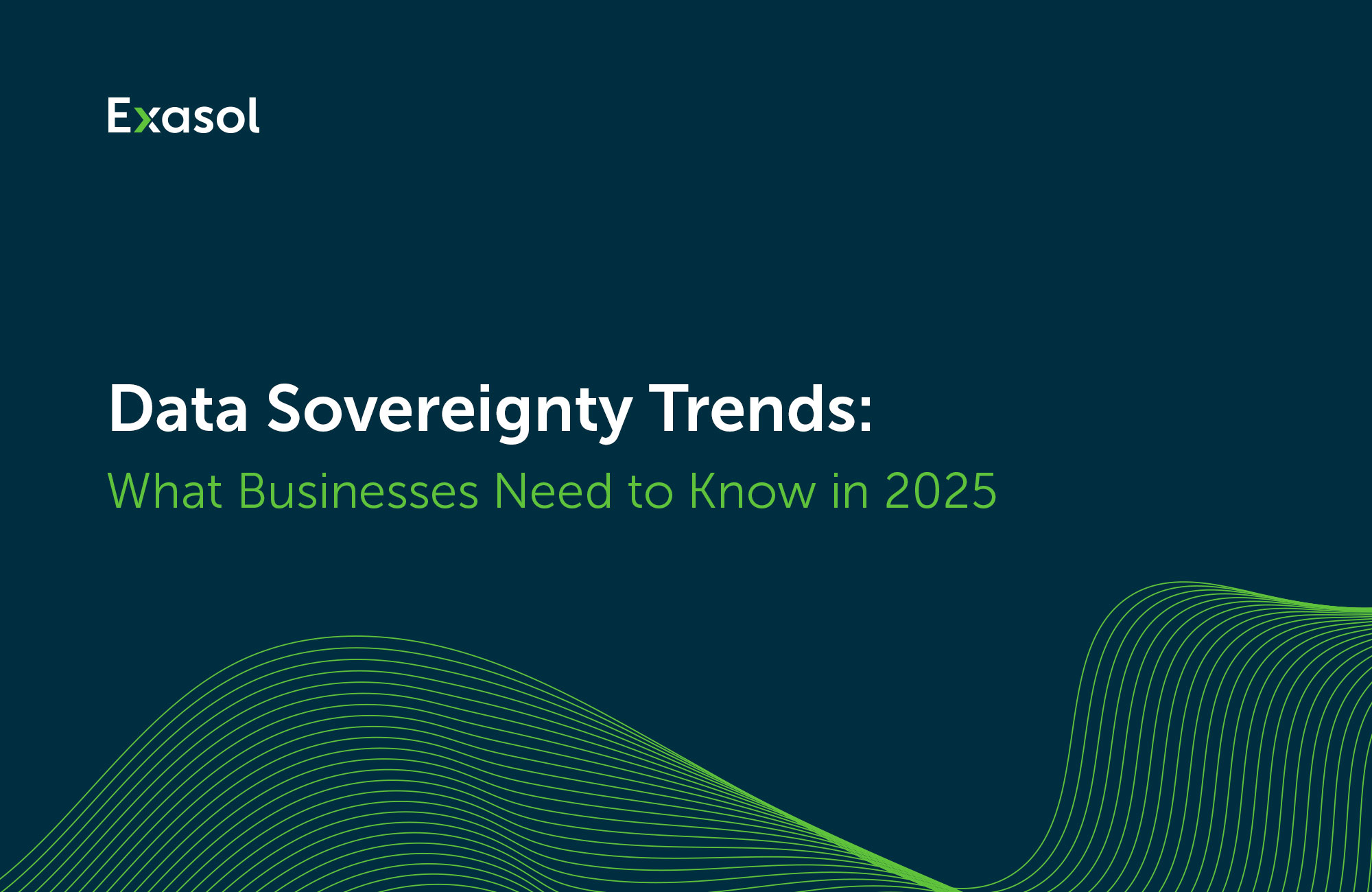 Exasol

Data Sovereignty Trends:
What Businesses Need to Know in 2025